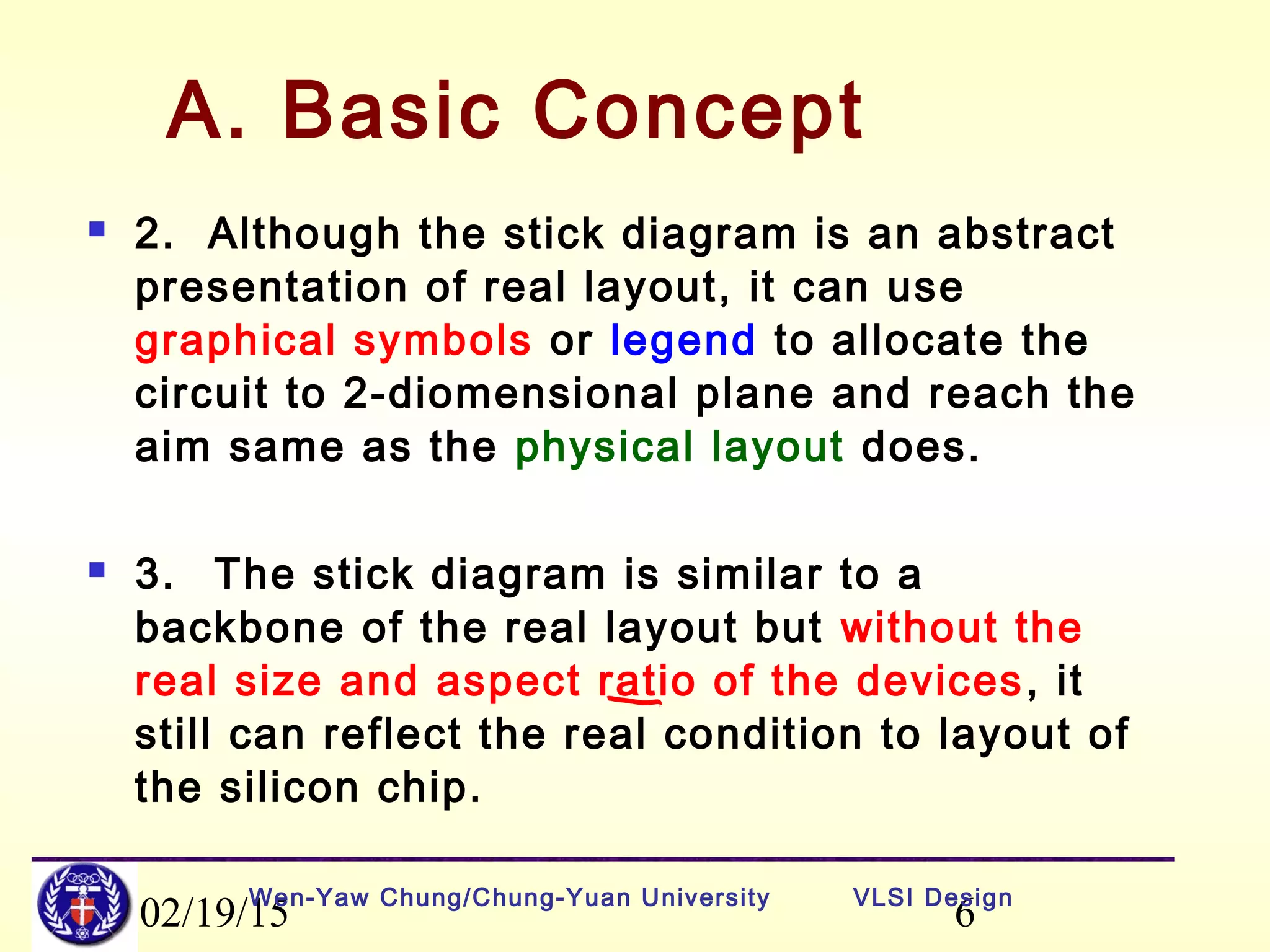 A. Basic Concept

2. Although the stick diagram is an abstract presentation of real layout, it can use graphical symbols or legend to allocate the circuit to 2-diomensional plane and reach the aim same as the physical layout does.

3. The stick diagram is similar to a backbone of the real layout but without the real size and aspect ratio of the devices, it still can reflect the real condition to layout of the silicon chip.

02/19/15

Wen-Yaw Chung/Chung-Yuan University

VLSI Design

6